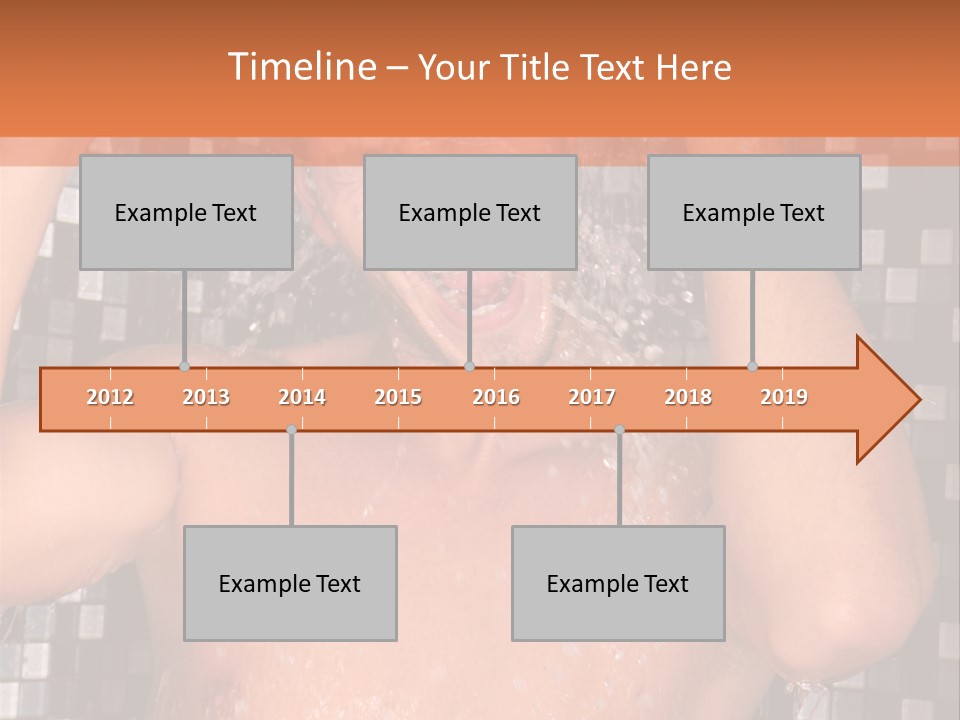 Timeline – Your Title Text Here

Example Text

Example Text

Example Text

2012 2013 2014 2015 2016 2017 2018 2019

Example Text

Example Text